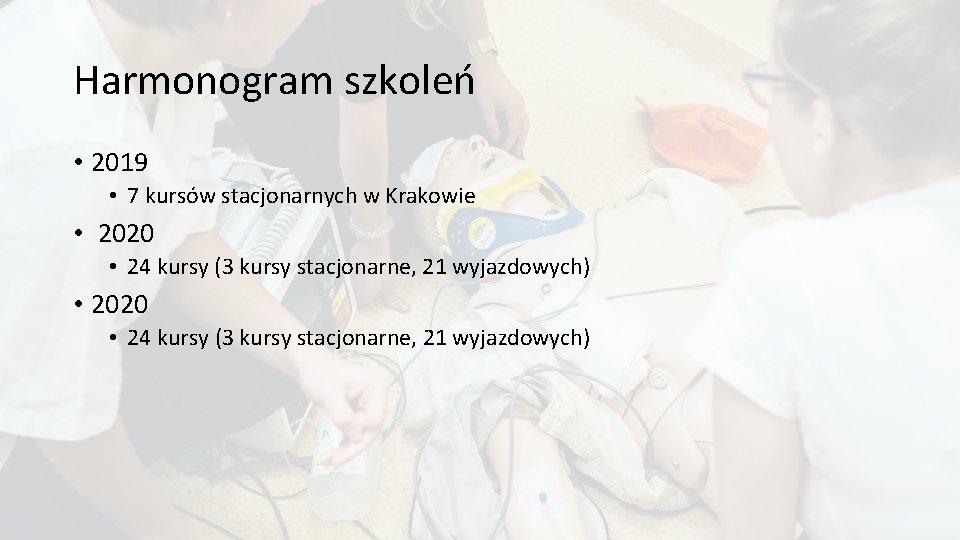 Harmonogram szkoleń

• 2019
  • 7 kursów stacjonarnych w Krakowie
• 2020
  • 24 kursy (3 kursy stacjonarne, 21 wyjazdowych)
• 2020
  • 24 kursy (3 kursy stacjonarne, 21 wyjazdowych)